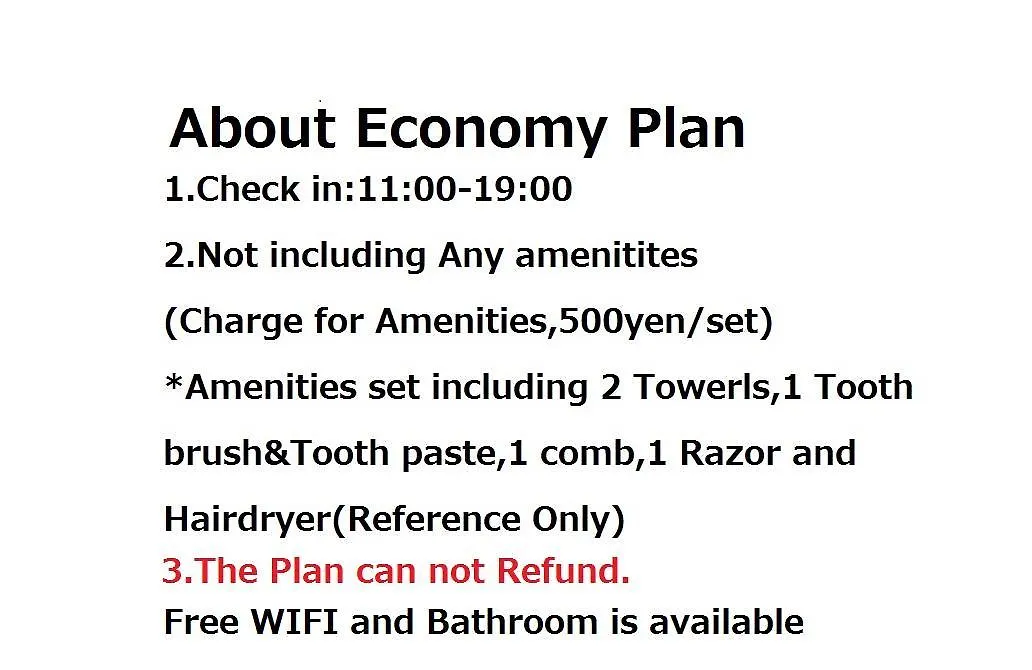 About Economy Plan

1.Check in:11:00-19:00

2.Not including Any amenitites

(Charge for Amenities,500yen/set)

*Amenities set including 2 Towerls,1 Tooth brush&Tooth paste,1 comb,1 Razor and Hairdryer(Reference Only)

3.The Plan can not Refund.

Free WIFI and Bathroom is available